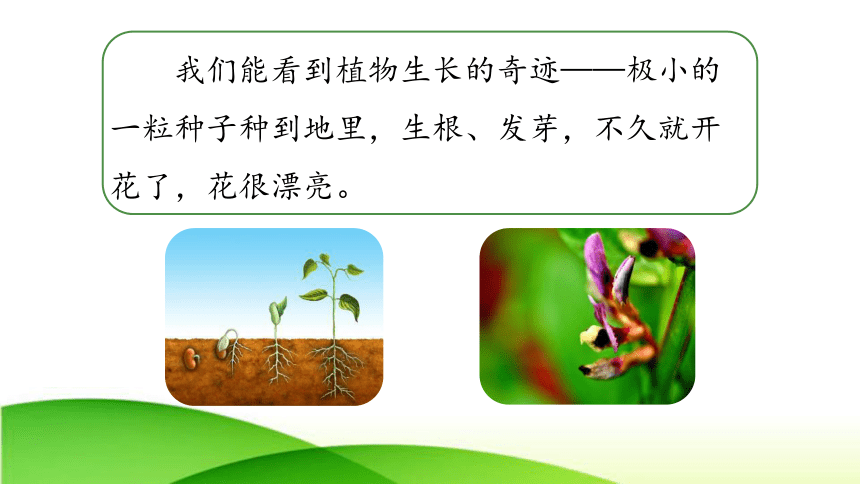 我们能看到植物生长的奇迹——极小的一粒种子种到地里，生根、发芽，不久就开花了，花很漂亮。